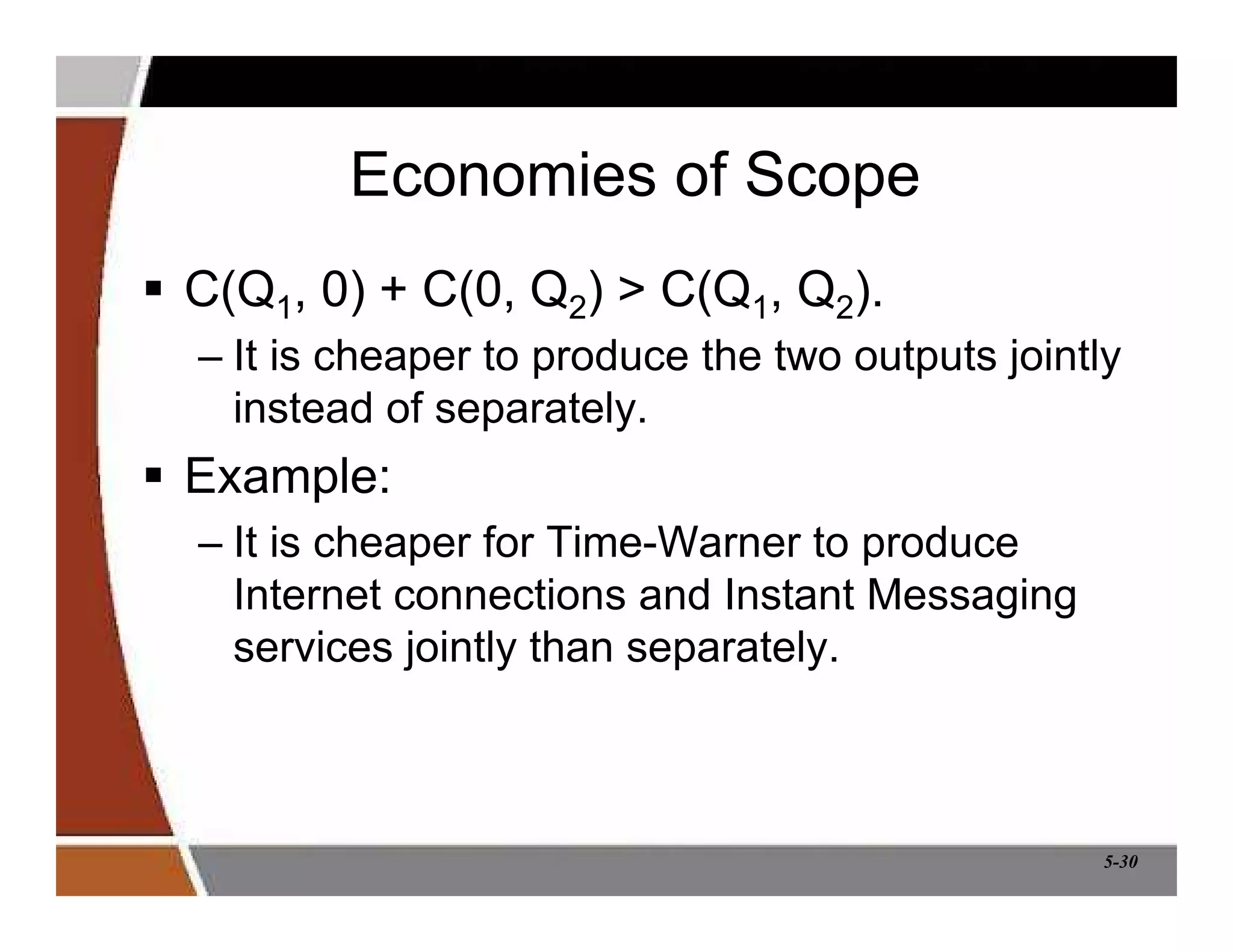 Economies of Scope

▪ $C(Q_1, 0) + C(0, Q_2) > C(Q_1, Q_2)$.

– It is cheaper to produce the two outputs jointly instead of separately.

▪ Example:

– It is cheaper for Time-Warner to produce Internet connections and Instant Messaging services jointly than separately.

5-30